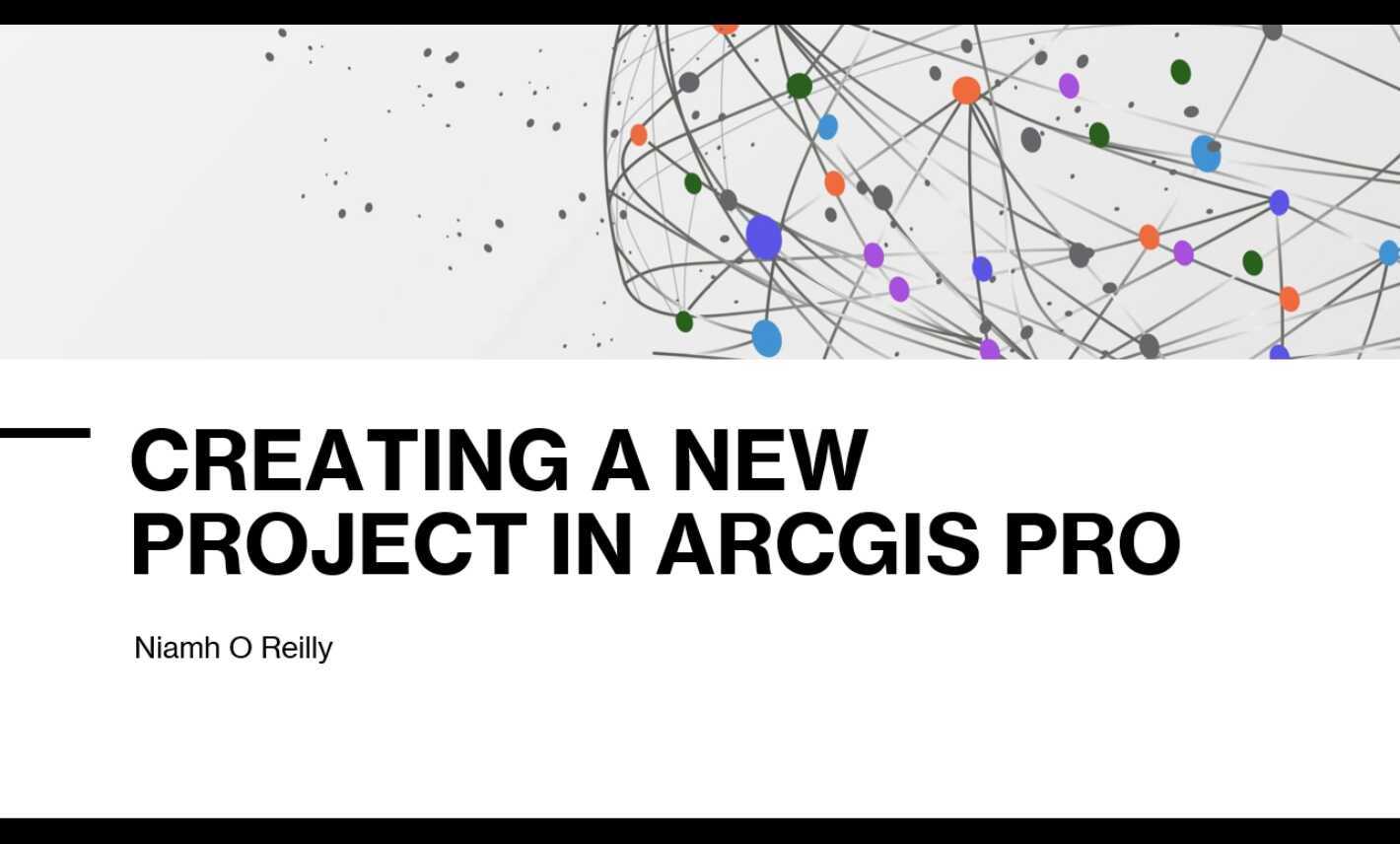 CREATING A NEW PROJECT IN ARCGIS PRO

Niamh O Reilly